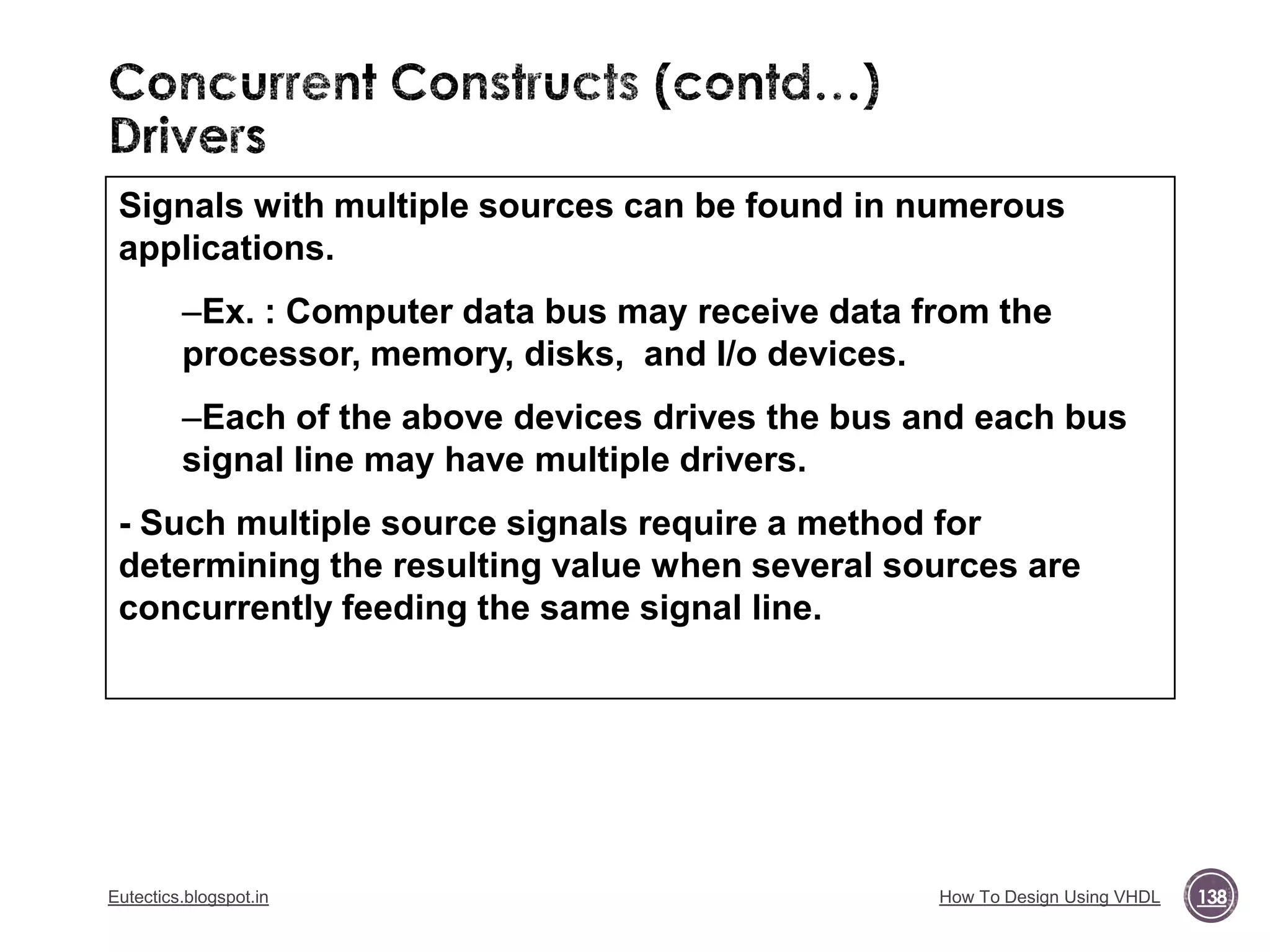 Concurrent Constructs (contd...)
Drivers

Signals with multiple sources can be found in numerous applications.

–Ex. : Computer data bus may receive data from the processor, memory, disks, and I/o devices.

–Each of the above devices drives the bus and each bus signal line may have multiple drivers.

- Such multiple source signals require a method for determining the resulting value when several sources are concurrently feeding the same signal line.

Eutectics.blogspot.in

How To Design Using VHDL

138